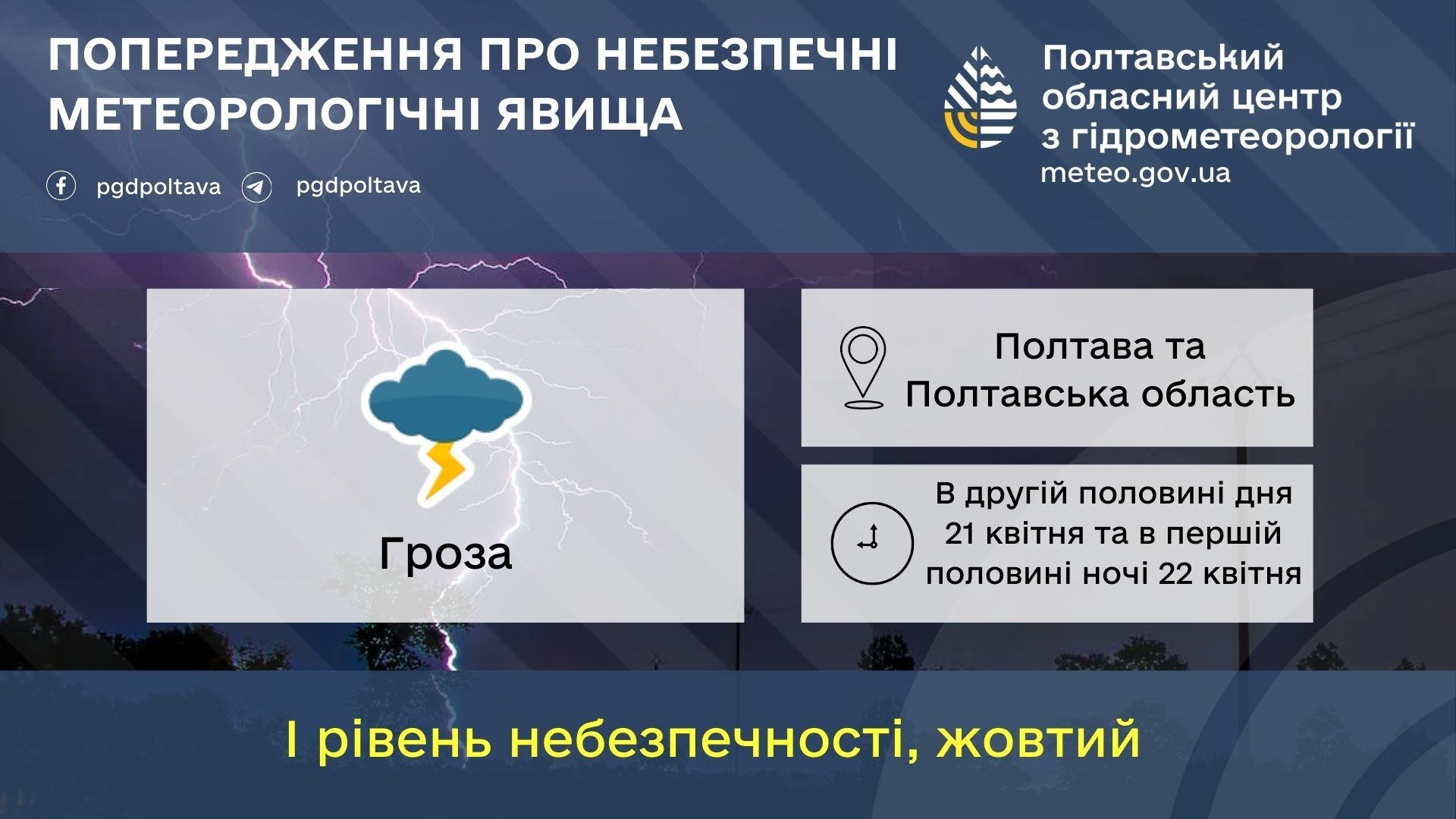 ПОПЕРЕДЖЕННЯ ПРО НЕБЕЗПЕЧНІ МЕТЕОРОЛОГІЧНІ ЯВИЩА

pgdpoltava pgdpoltava

Полтавський обласний центр з гідрометеорології
meteo.gov.ua

Гроза

Полтава та Полтавська область

В другій половині дня 21 квітня та в першій половині ночі 22 квітня

І рівень небезпечності, жовтий